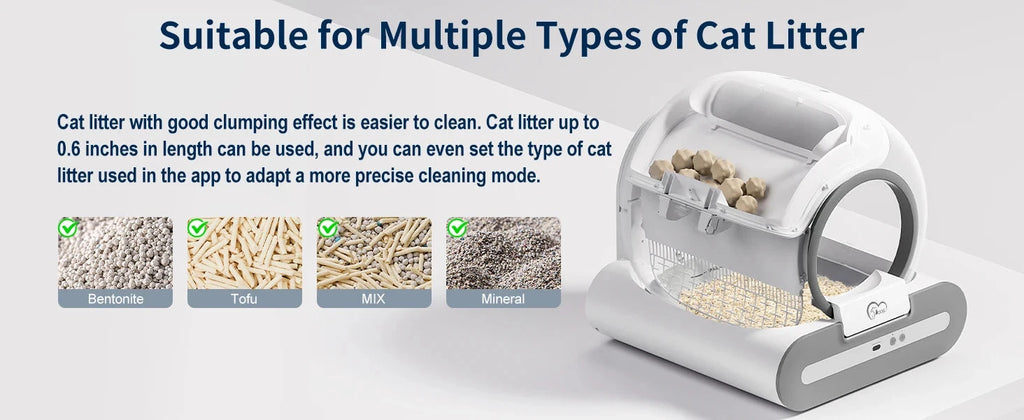 Suitable for Multiple Types of Cat Litter

Cat litter with good clumping effect is easier to clean. Cat litter up to 0.6 inches in length can be used, and you can even set the type of cat litter used in the app to adapt a more precise cleaning mode.

Bentonite

Tofu

MIX

Mineral